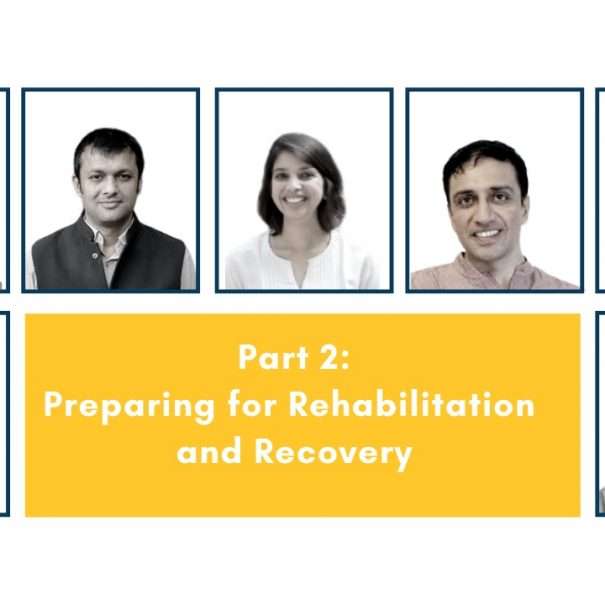 Part 2:
Preparing for Rehabilitation and Recovery